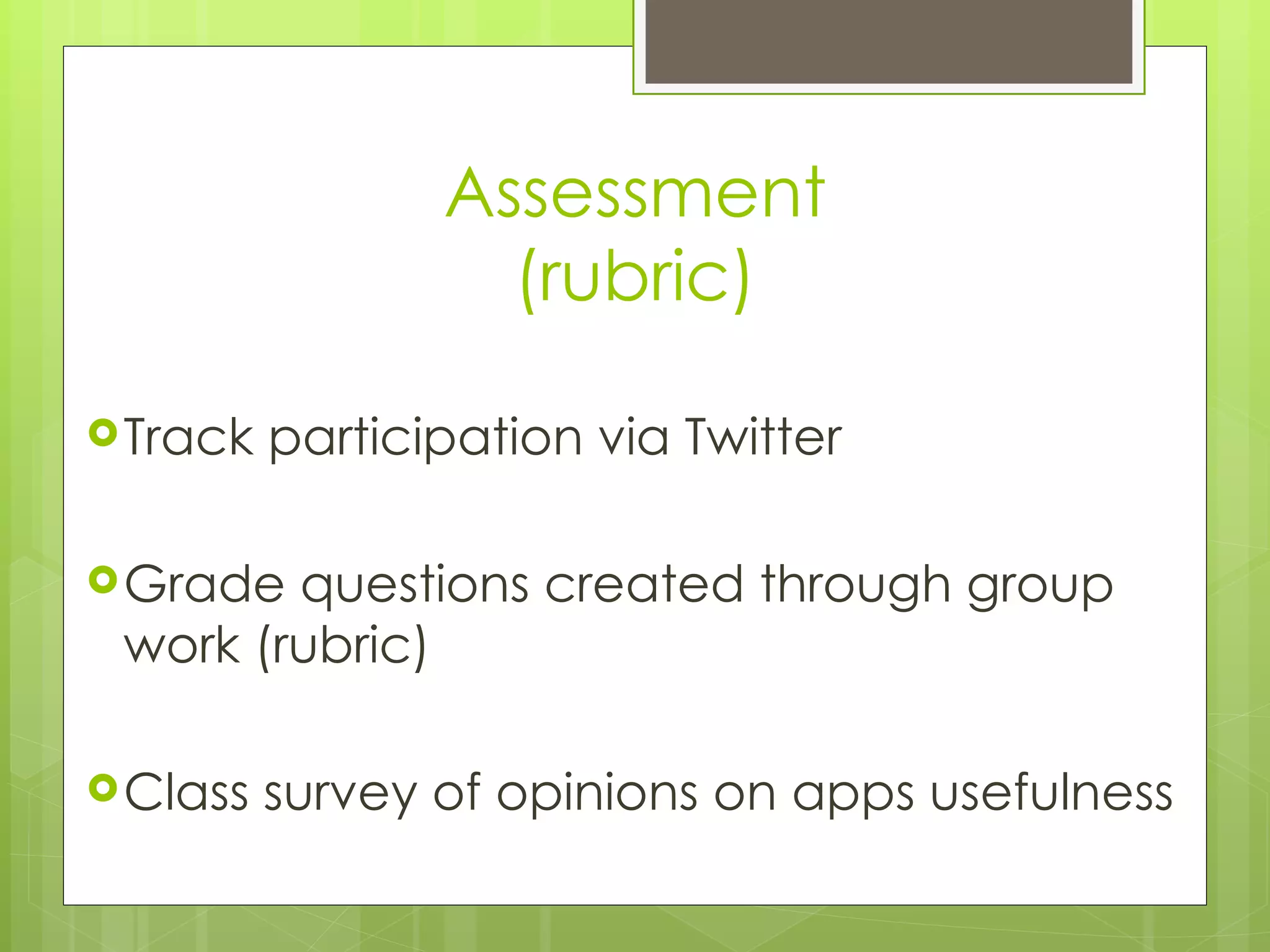 Assessment
(rubric)

Track participation via Twitter

Grade questions created through group work (rubric)

Class survey of opinions on apps usefulness